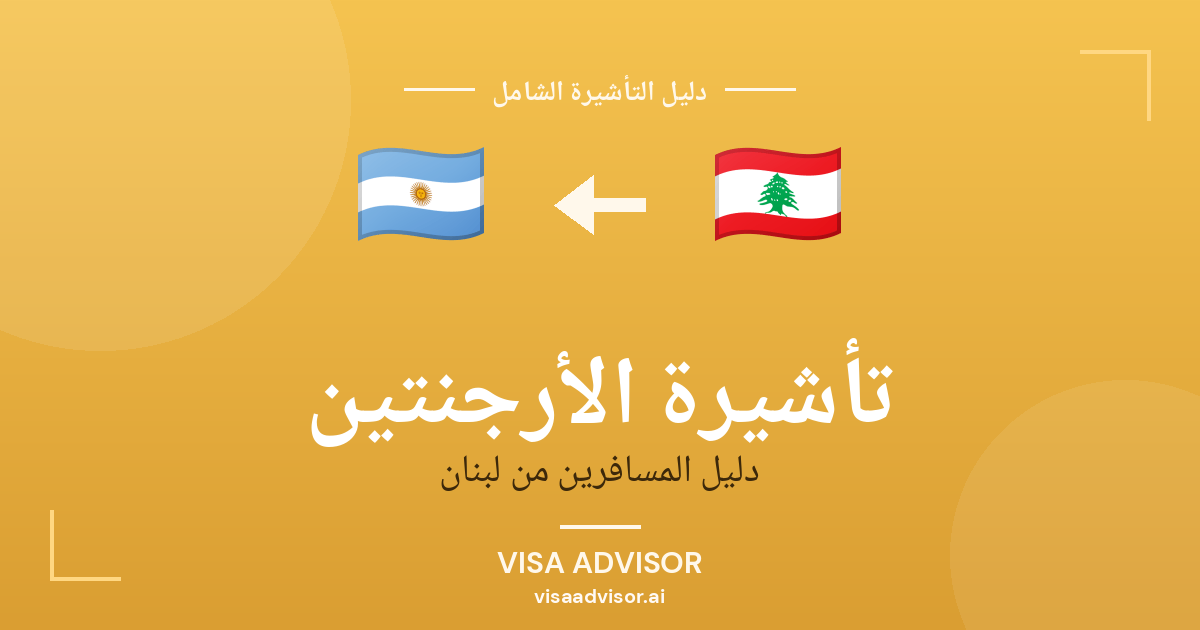 دليل التأشيرة الشامل

تأشيرة الأرجنتين

دليل المسافرين من لبنان

VISA ADVISOR

visaadvisor.ai